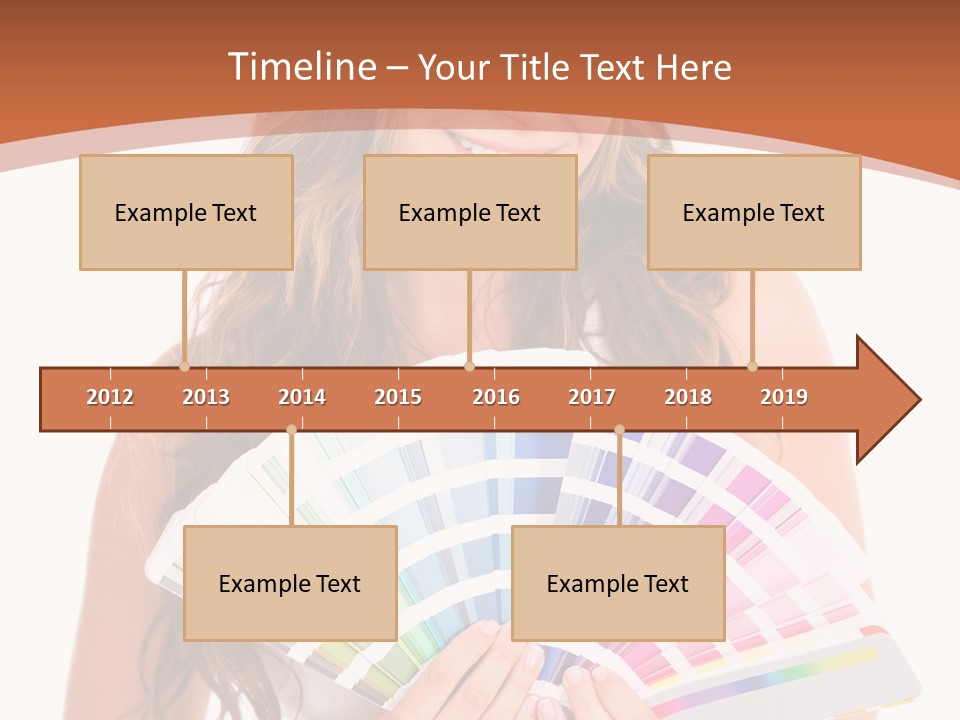 Timeline – Your Title Text Here

Example Text

Example Text

Example Text

2012 2013 2014 2015 2016 2017 2018 2019

Example Text

Example Text